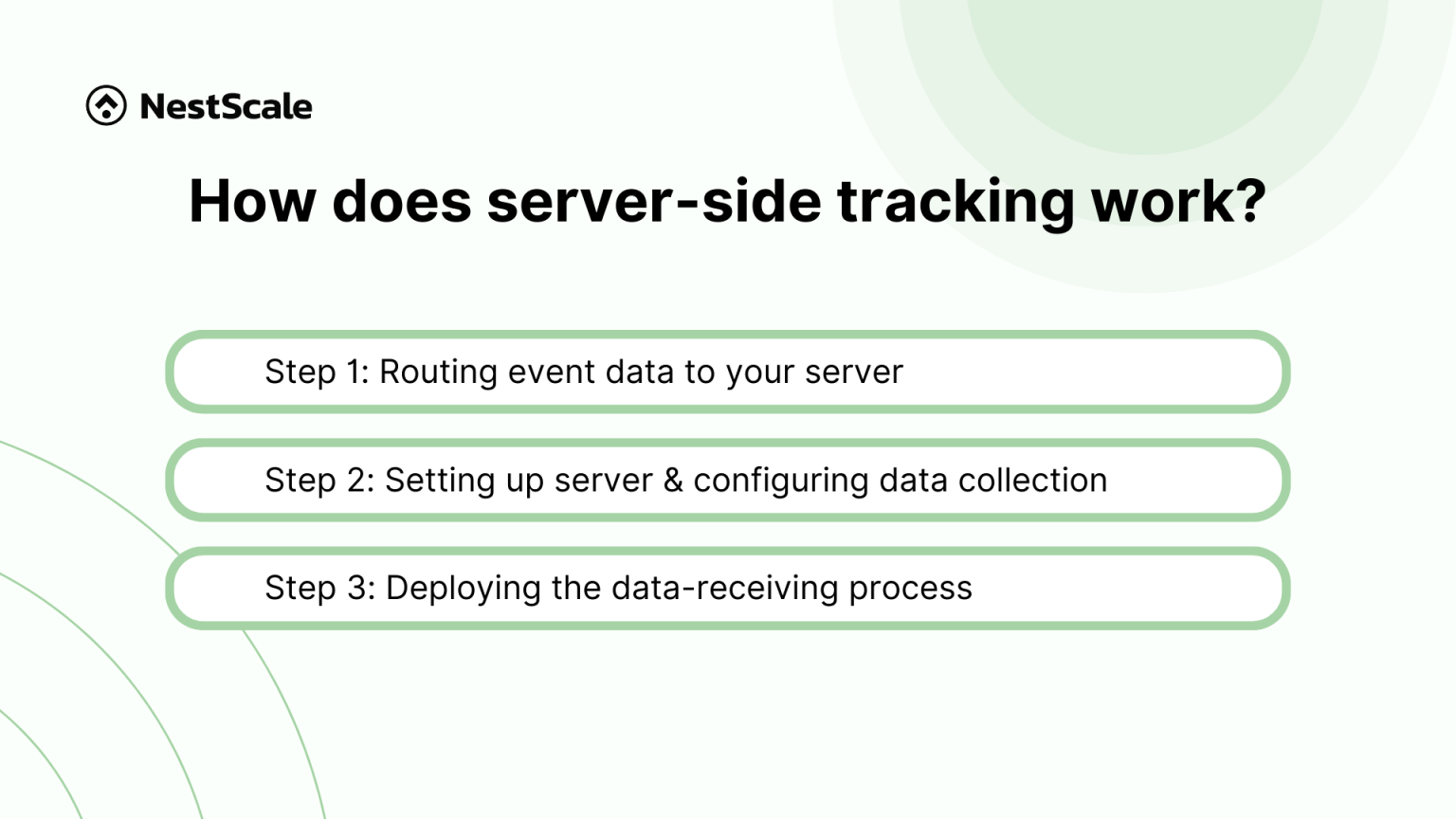 NestScale

How does server-side tracking work?

Step 1: Routing event data to your server

Step 2: Setting up server & configuring data collection

Step 3: Deploying the data-receiving process